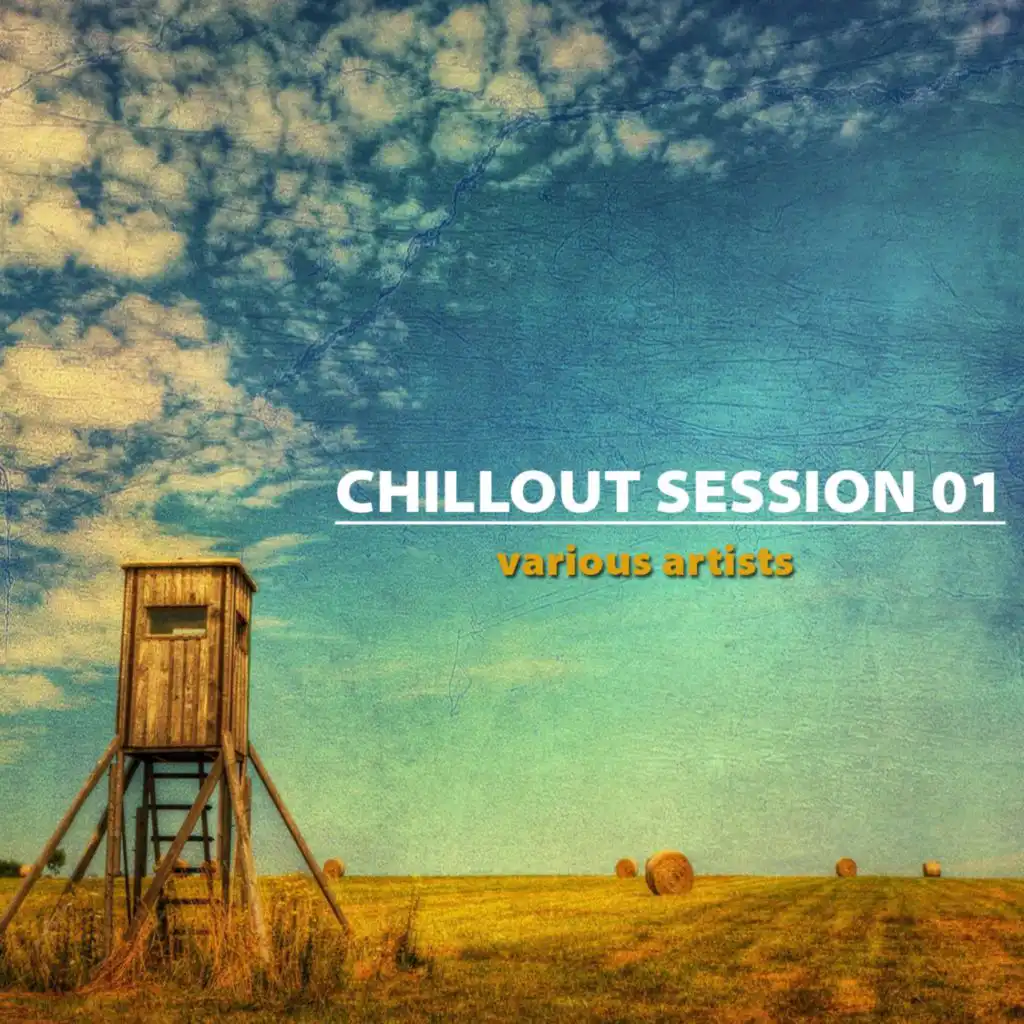 CHILLOUT SESSION 01
various artists